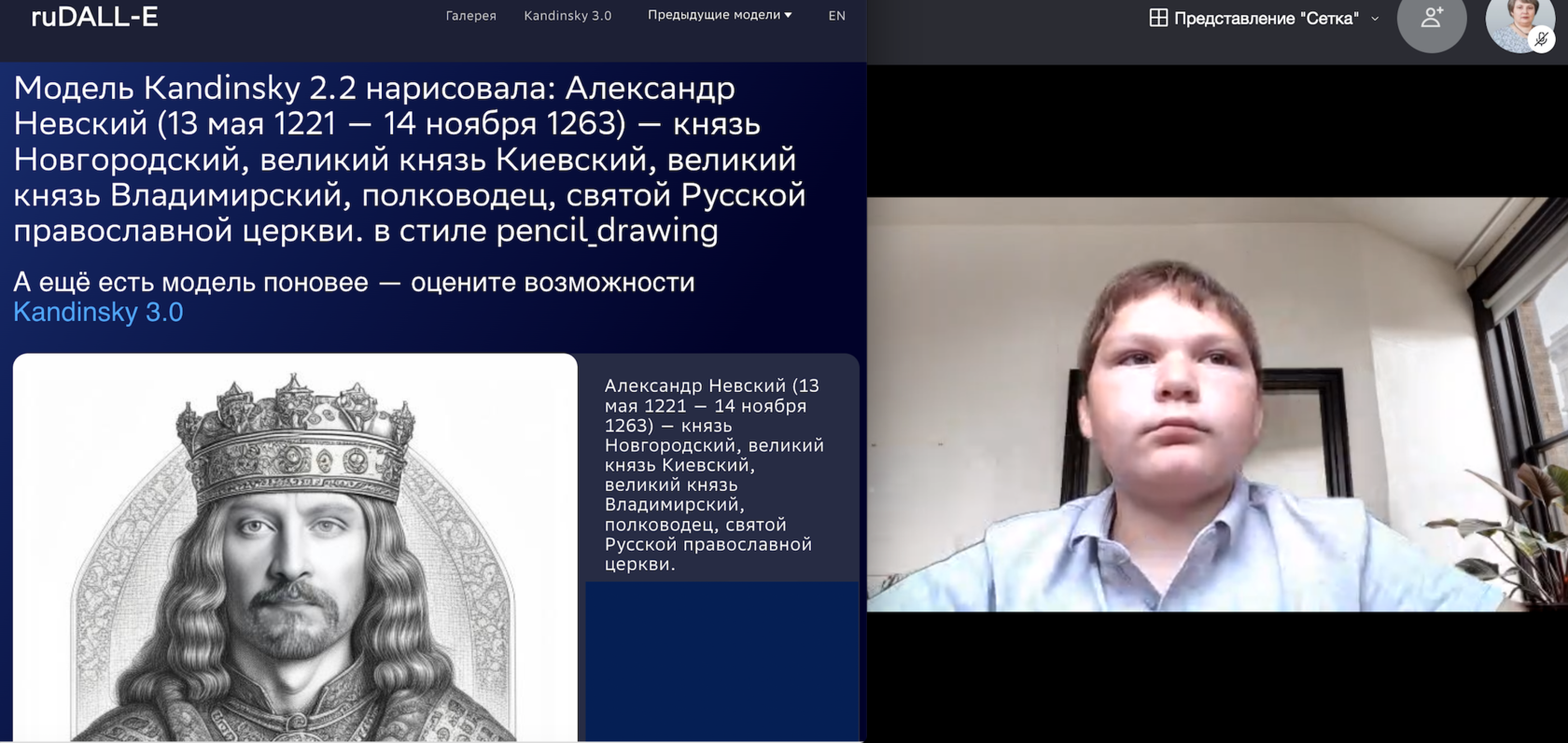 ruDALL-E

Галерея Kandinsky 3.0 Предыдущие модели EN

Представление "Сетка"

Модель Kandinsky 2.2 нарисовала: Александр Невский (13 мая 1221 — 14 ноября 1263) — князь Новгородский, великий князь Киевский, великий князь Владимирский, полководец, святой Русской православной церкви. в стиле pencil_drawing

А ещё есть модель поновее — оцените возможности Kandinsky 3.0

Александр Невский (13 мая 1221 — 14 ноября 1263) — князь Новгородский, великий князь Киевский, великий князь Владимирский, полководец, святой Русской православной церкви.